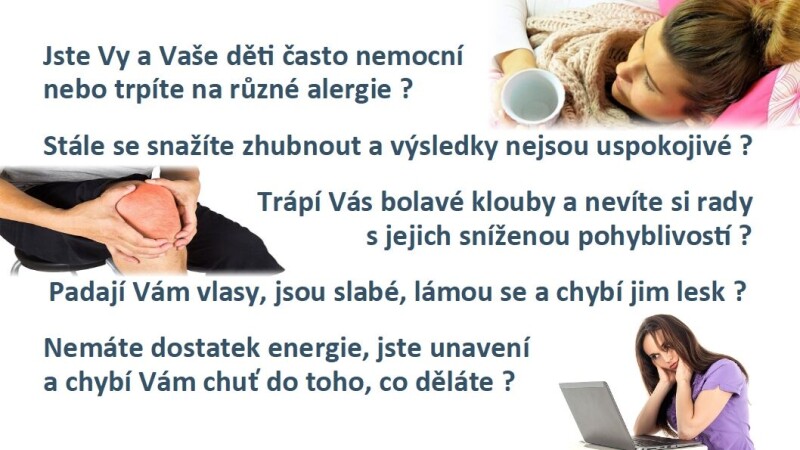 Jste Vy a Vaše děti často nemocní nebo trpíte na různé alergie ?

Stále se snažíte zhubnout a výsledky nejsou uspokojivé ?

Trápí Vás bolavé klouby a nevíte si rady s jejich sníženou pohyblivostí ?

Padají Vám vlasy, jsou slabé, lámou se a chybí jim lesk ?

Nemáte dostatek energie, jste unavení a chybí Vám chuť do toho, co děláte ?